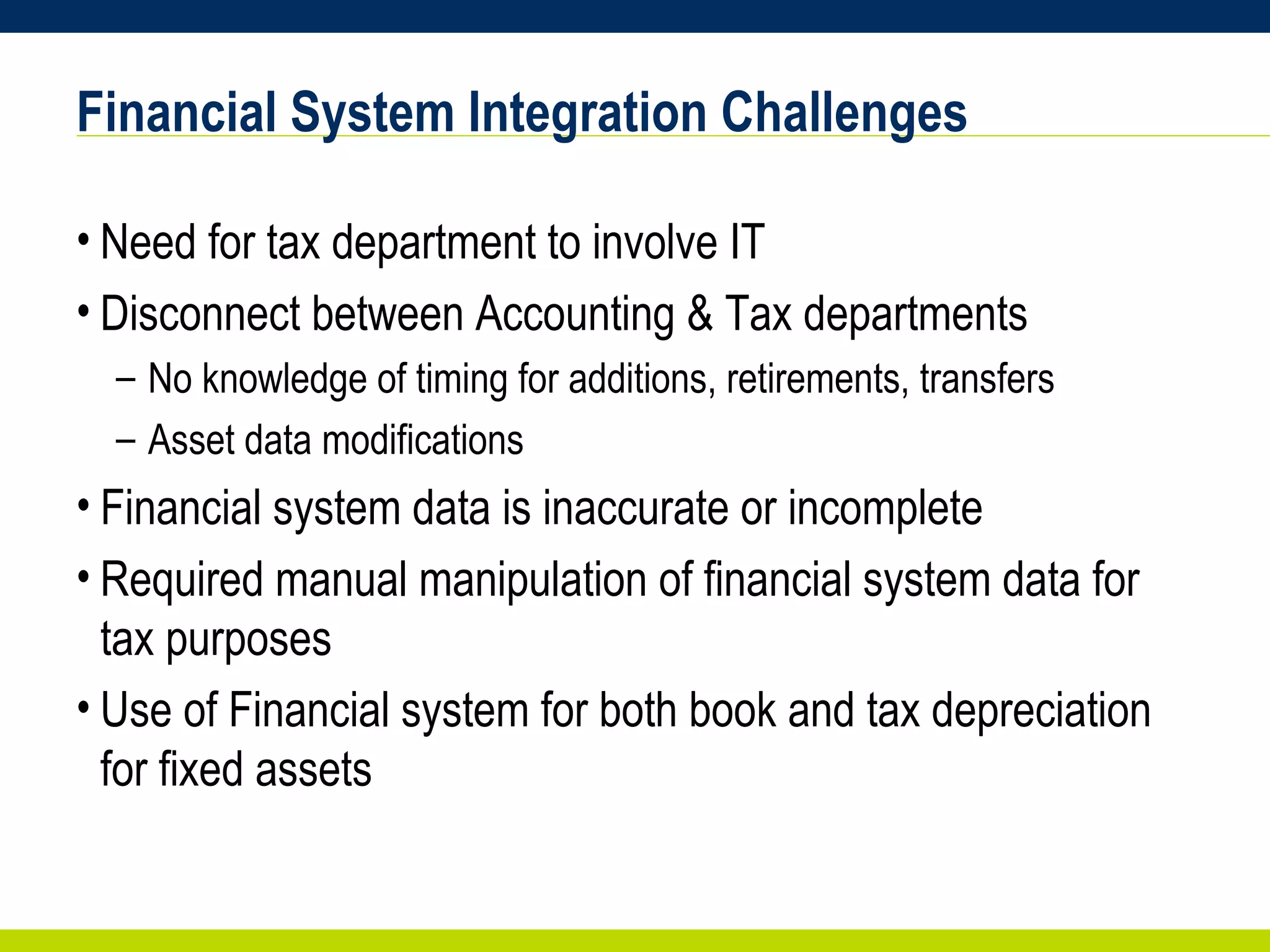 Financial System Integration Challenges

• Need for tax department to involve IT

• Disconnect between Accounting & Tax departments

– No knowledge of timing for additions, retirements, transfers

– Asset data modifications

• Financial system data is inaccurate or incomplete

• Required manual manipulation of financial system data for tax purposes

• Use of Financial system for both book and tax depreciation for fixed assets